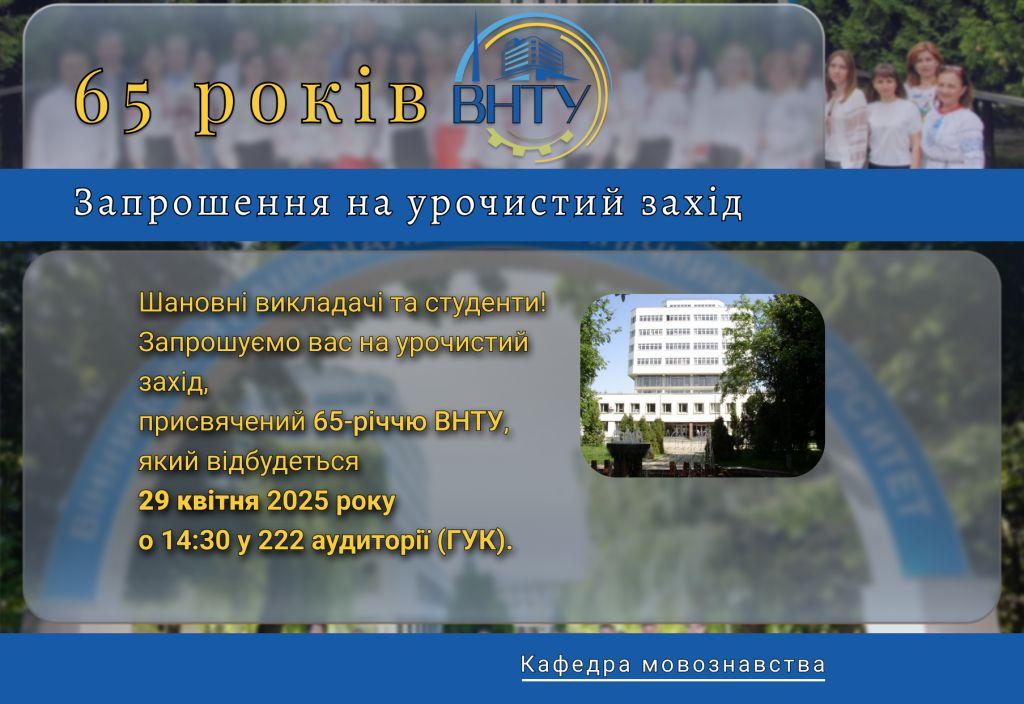 65 років ВНТУ

Запрошення на урочистий захід

Шановні викладачі та студенти!
Запрошуємо вас на урочистий захід,
присвячений 65-річчю ВНТУ,
який відбудеться
29 квітня 2025 року
о 14:30 у 222 аудиторії (ГУК).

Кафедра мовознавства